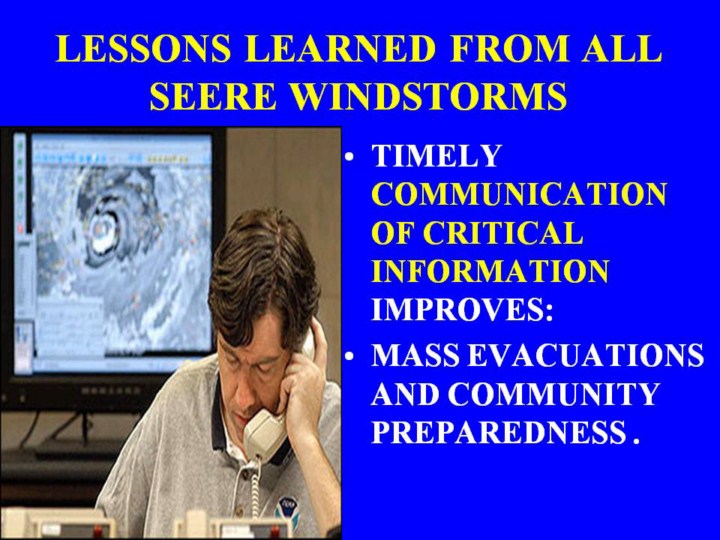 LESSONS LEARNED FROM ALL SEERE WINDSTORMS

• TIMELY COMMUNICATION OF CRITICAL INFORMATION IMPROVES:
• MASS EVACUATIONS AND COMMUNITY PREPAREDNESS .